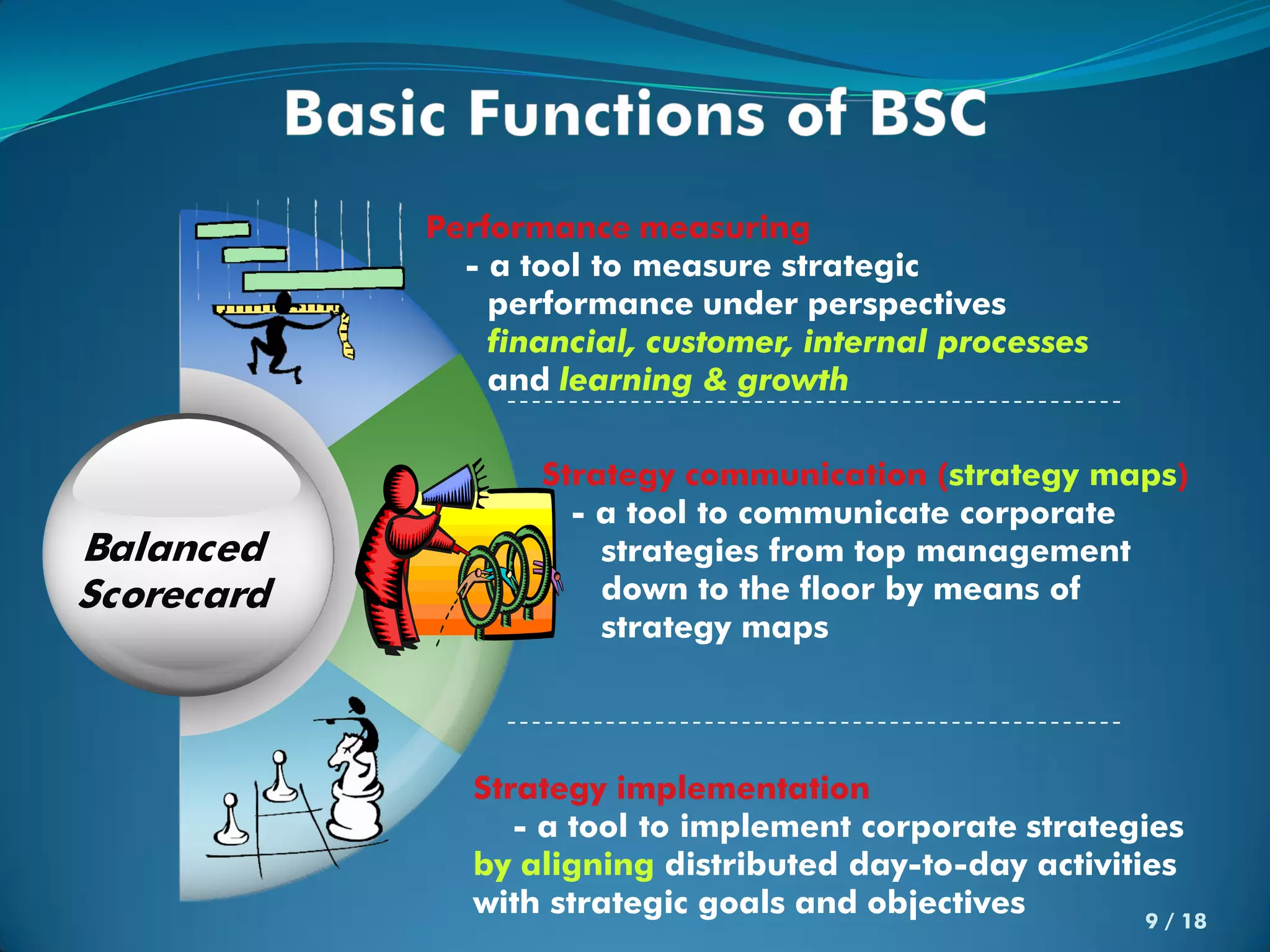 Basic Functions of BSC

Balanced Scorecard

Performance measuring

- a tool to measure strategic performance under perspectives financial, customer, internal processes and learning & growth

Strategy communication (strategy maps)

- a tool to communicate corporate strategies from top management down to the floor by means of strategy maps

Strategy implementation

- a tool to implement corporate strategies by aligning distributed day-to-day activities with strategic goals and objectives

9 / 18